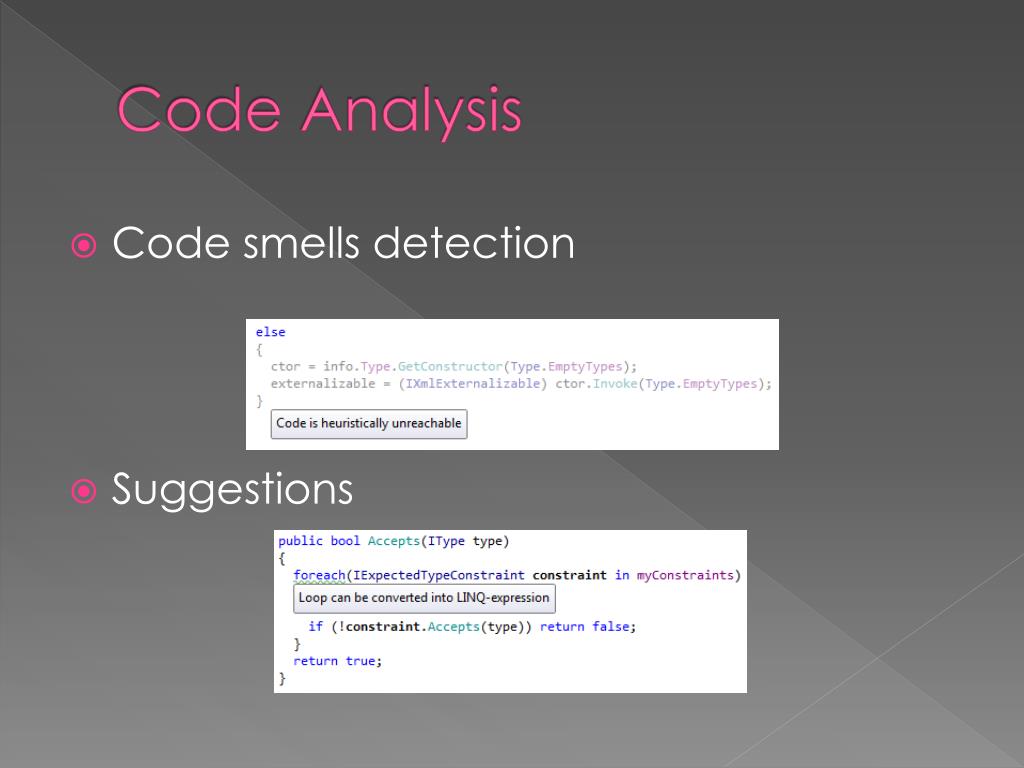 Code Analysis

Code smells detection

else
{
  ctor = info.Type.GetConstructor(Type.EmptyTypes);
  externalizable = (IXmlExternalizable) ctor.Invoke(Type.EmptyTypes);
}
Code is heuristically unreachable

Suggestions

public bool Accepts(IType type)
{
  foreach(IExpectedTypeConstraint constraint in myConstraints)
  Loop can be converted into LINQ-expression
    if (!constraint.Accepts(type)) return false;
  }
  return true;
}